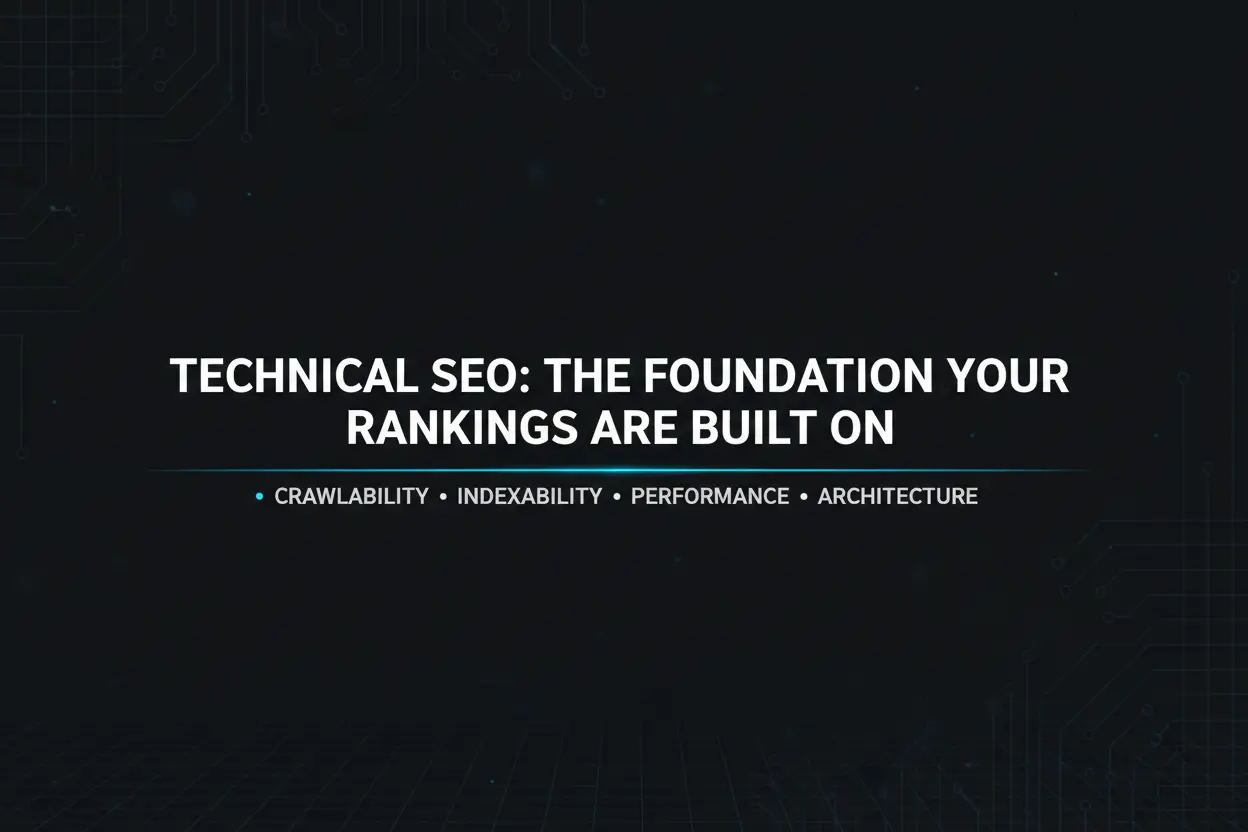 TECHNICAL SEO: THE FOUNDATION YOUR RANKINGS ARE BUILT ON

• CRAWLABILITY • INDEXABILITY • PERFORMANCE • ARCHITECTURE